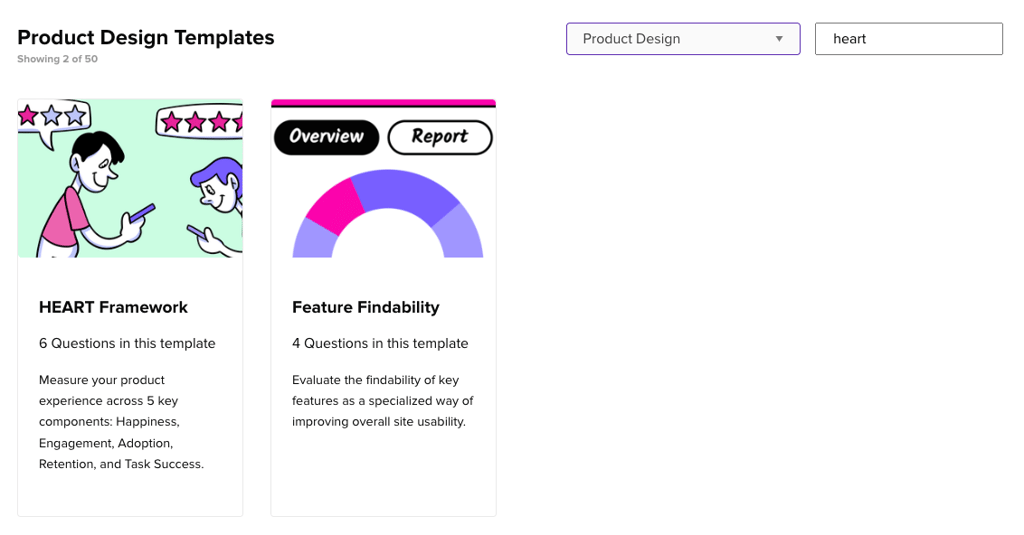 Product Design Templates
Showing 2 of 50

Product Design

heart

HEART Framework

6 Questions in this template

Measure your product experience across 5 key components: Happiness, Engagement, Adoption, Retention, and Task Success.

Overview

Report

Feature Findability

4 Questions in this template

Evaluate the findability of key features as a specialized way of improving overall site usability.